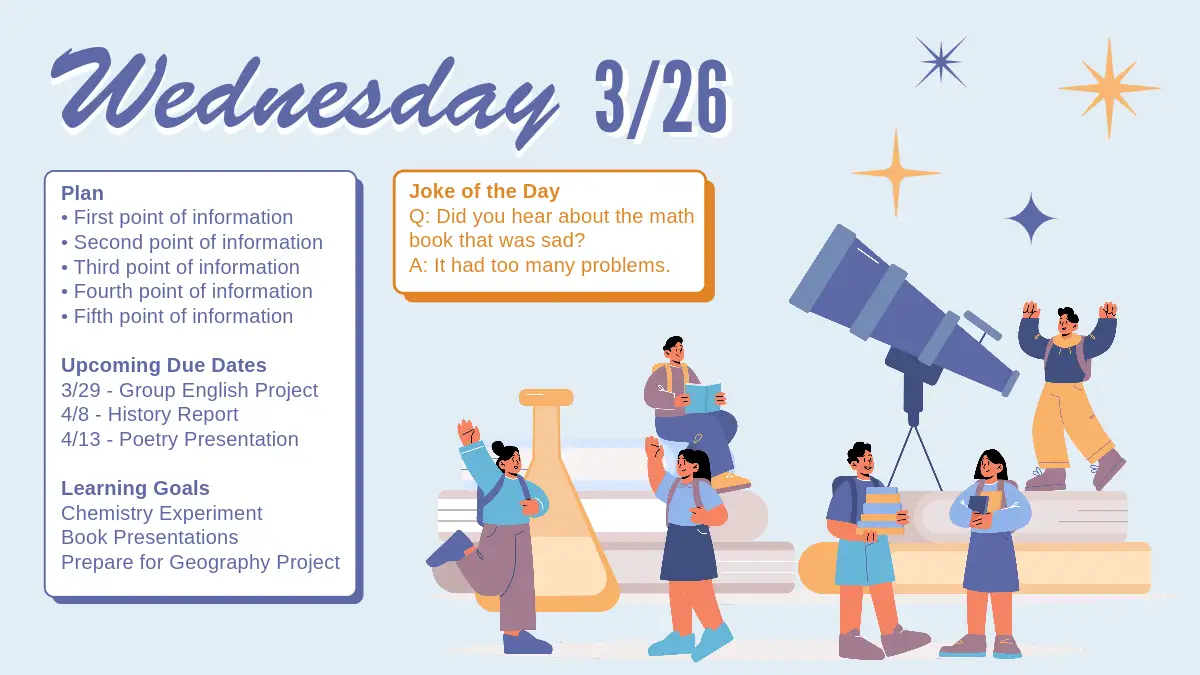 Wednesday 3/26

Plan
• First point of information
• Second point of information
• Third point of information
• Fourth point of information
• Fifth point of information

Upcoming Due Dates
3/29 - Group English Project
4/8 - History Report
4/13 - Poetry Presentation

Learning Goals
Chemistry Experiment
Book Presentations
Prepare for Geography Project

Joke of the Day
Q: Did you hear about the math book that was sad?
A: It had too many problems.